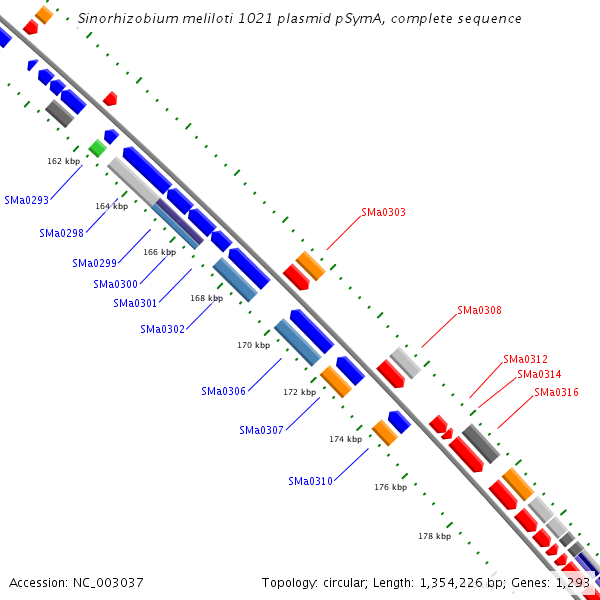 Sinorhizobium meliloti 1021 plasmid pSymA, complete sequence

162 kbp
SMa0293
164 kbp
SMa0298
SMa0299
166 kbp
SMa0300
SMa0301
168 kbp
SMa0302
170 kbp
SMa0306
172 kbp
SMa0307
174 kbp
SMa0310
176 kbp
178 kbp

SMa0303
SMa0308
SMa0312
SMa0314
SMa0316

Accession: NC_003037

Topology: circular; Length: 1,354,226 bp; Genes: 1,293